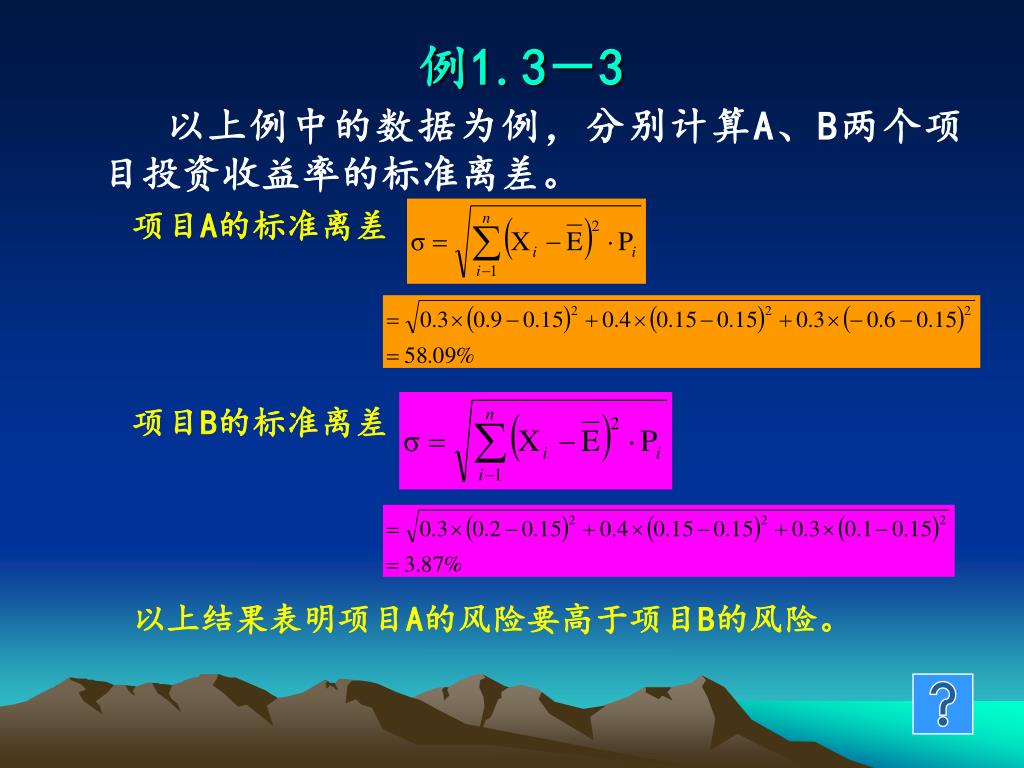 例1.3—3

以上例中的数据为例，分别计算A、B两个项目投资收益率的标准离差。

项目A的标准离差 $\sigma = \sqrt{\sum_{i-1}^{n}\left(X_i - \overline{E}\right)^2 \cdot P_i}$

$= \sqrt{0.3\times(0.9-0.15)^2 + 0.4\times(0.15-0.15)^2 + 0.3\times(-0.6-0.15)^2}$
$= 58.09\%$

项目B的标准离差 $\sigma = \sqrt{\sum_{i-1}^{n}\left(X_i - \overline{E}\right)^2 \cdot P_i}$

$= \sqrt{0.3\times(0.2-0.15)^2 + 0.4\times(0.15-0.15)^2 + 0.3\times(0.1-0.15)^2}$
$= 3.87\%$

以上结果表明项目A的风险要高于项目B的风险。

?